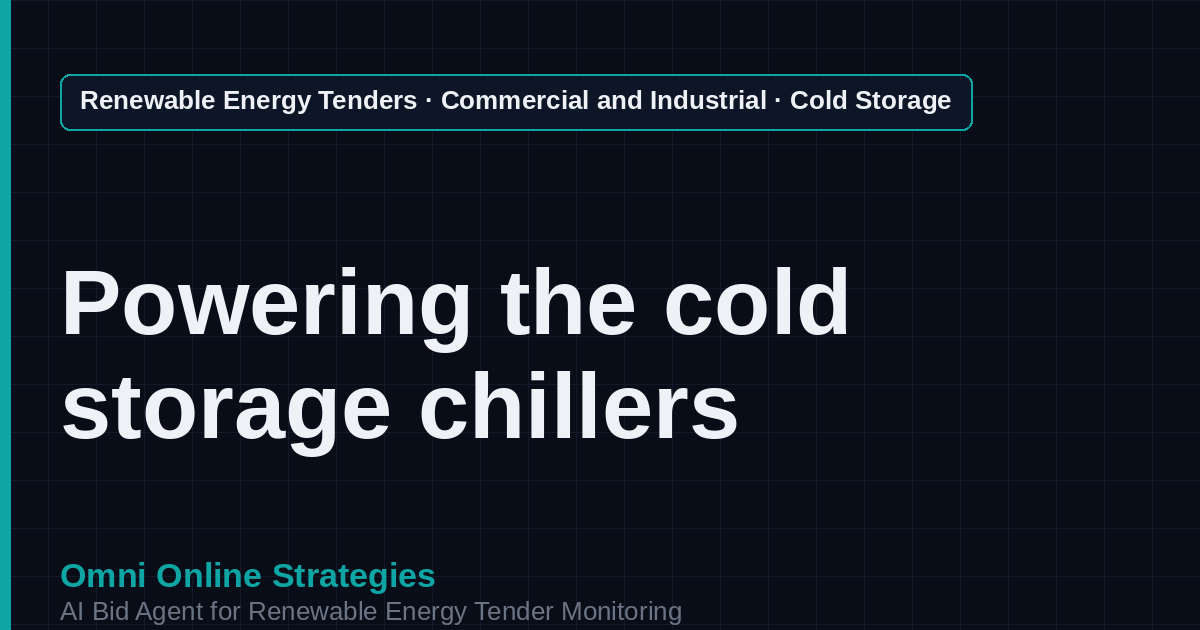 Renewable Energy Tenders · Commercial and Industrial · Cold Storage

Powering the cold storage chillers

Omni Online Strategies
AI Bid Agent for Renewable Energy Tender Monitoring